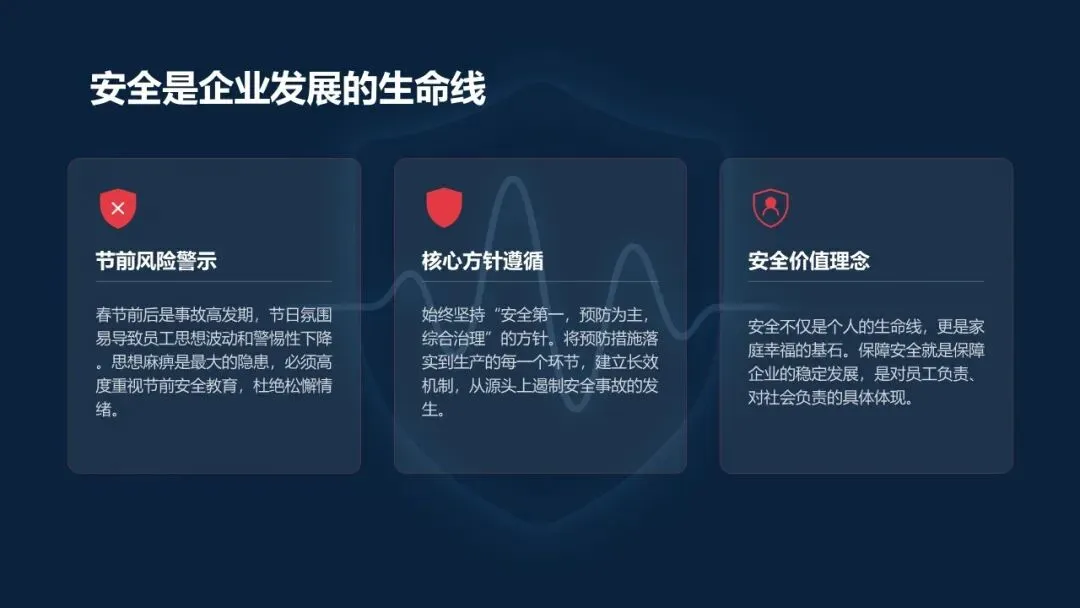 安全是企业发展的生命线

节前风险警示

春节前后是事故高发期，节日氛围易导致员工思想波动和警惕性下降。思想麻痹是最大的隐患，必须高度重视节前安全教育，杜绝松懈情绪。

核心方针遵循

始终坚持“安全第一，预防为主，综合治理”的方针。将预防措施落实到生产的每一个环节，建立长效机制，从源头上遏制安全事故的发生。

安全价值理念

安全不仅是个人的生命线，更是家庭幸福的基石。保障安全就是保障企业的稳定发展，是对员工负责、对社会负责的具体体现。